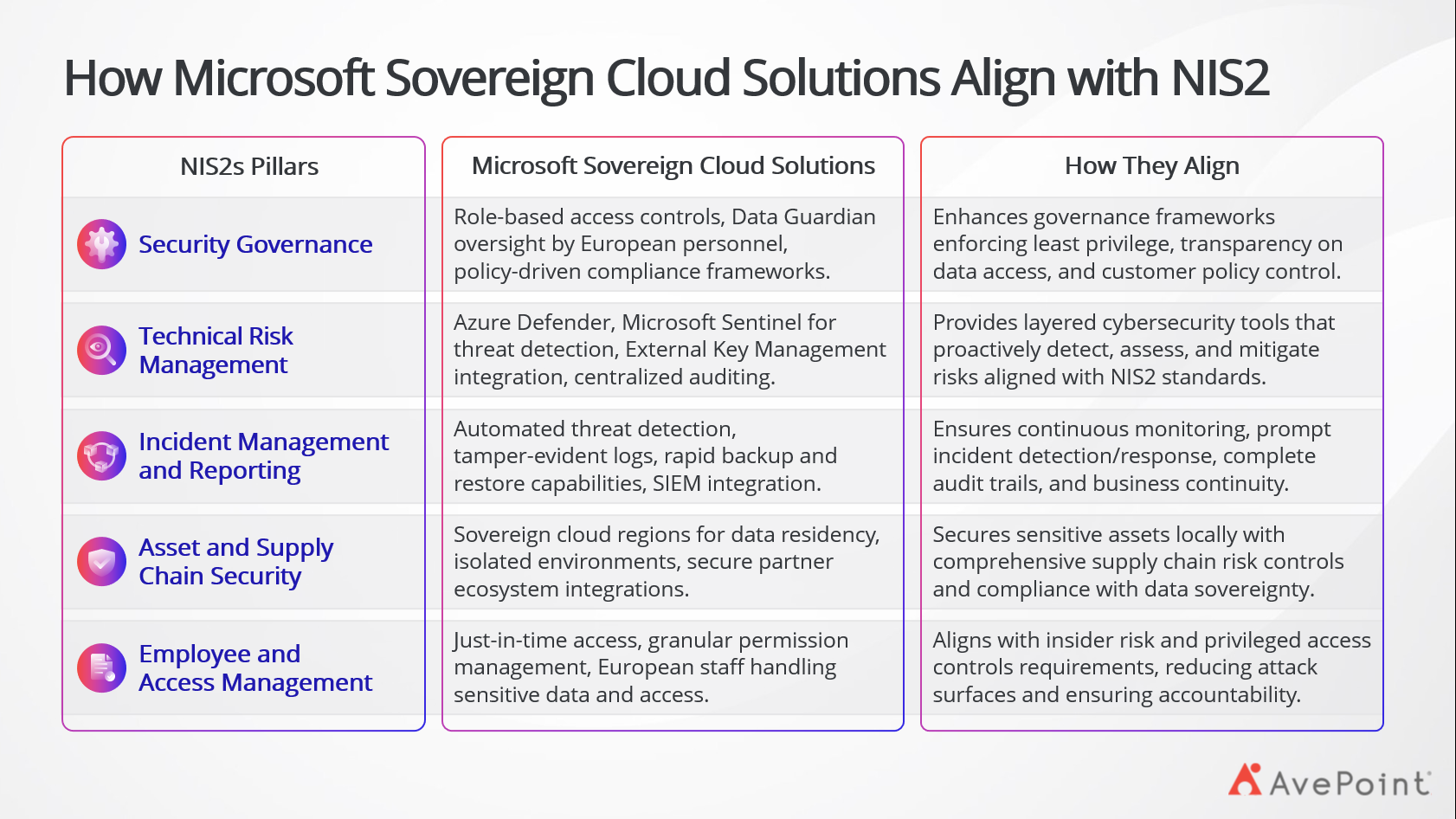 How Microsoft Sovereign Cloud Solutions Align with NIS2

| NIS2s Pillars | Microsoft Sovereign Cloud Solutions | How They Align |
|---|---|---|
| Security Governance | Role-based access controls, Data Guardian oversight by European personnel, policy-driven compliance frameworks. | Enhances governance frameworks enforcing least privilege, transparency on data access, and customer policy control. |
| Technical Risk Management | Azure Defender, Microsoft Sentinel for threat detection, External Key Management integration, centralized auditing. | Provides layered cybersecurity tools that proactively detect, assess, and mitigate risks aligned with NIS2 standards. |
| Incident Management and Reporting | Automated threat detection, tamper-evident logs, rapid backup and restore capabilities, SIEM integration. | Ensures continuous monitoring, prompt incident detection/response, complete audit trails, and business continuity. |
| Asset and Supply Chain Security | Sovereign cloud regions for data residency, isolated environments, secure partner ecosystem integrations. | Secures sensitive assets locally with comprehensive supply chain risk controls and compliance with data sovereignty. |
| Employee and Access Management | Just-in-time access, granular permission management, European staff handling sensitive data and access. | Aligns with insider risk and privileged access controls requirements, reducing attack surfaces and ensuring accountability. |

AvePoint